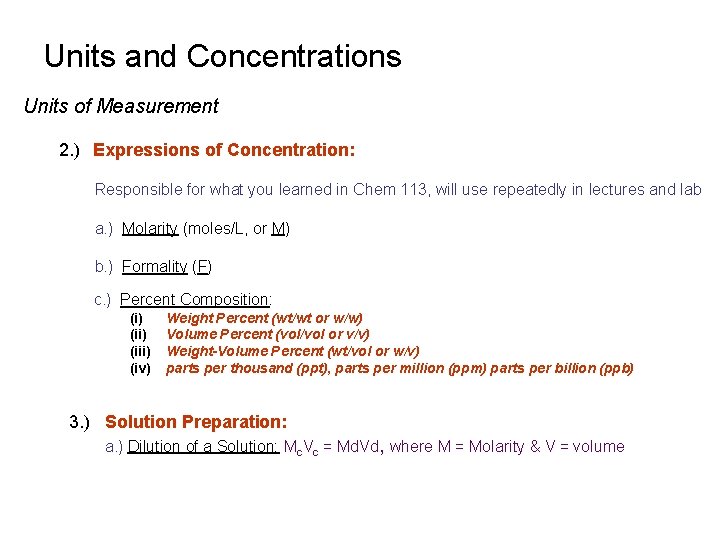 Units and Concentrations

Units of Measurement

2.) Expressions of Concentration:

Responsible for what you learned in Chem 113, will use repeatedly in lectures and lab

a.) Molarity (moles/L, or M)

b.) Formality (F)

c.) Percent Composition:
(i) Weight Percent (wt/wt or w/w)
(ii) Volume Percent (vol/vol or v/v)
(iii) Weight-Volume Percent (wt/vol or w/v)
(iv) parts per thousand (ppt), parts per million (ppm) parts per billion (ppb)

3.) Solution Preparation:
a.) Dilution of a Solution: $M_cV_c$ = MdVd, where M = Molarity & V = volume